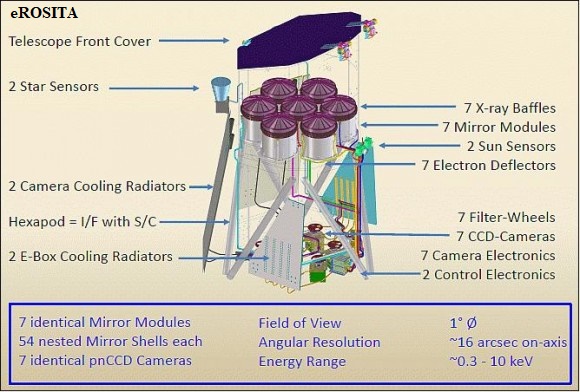 eROSITA

Telescope Front Cover

2 Star Sensors

2 Camera Cooling Radiators

Hexapod = I/F with S/C

2 E-Box Cooling Radiators

7 X-ray Baffles

7 Mirror Modules

2 Sun Sensors

7 Electron Deflectors

7 Filter-Wheels

7 CCD-Cameras

7 Camera Electronics

2 Control Electronics

7 identical Mirror Modules
54 nested Mirror Shells each
7 identical pnCCD Cameras

Field of View
Angular Resolution
Energy Range

1° Ø
~16 arcsec on-axis
~0.3 - 10 keV